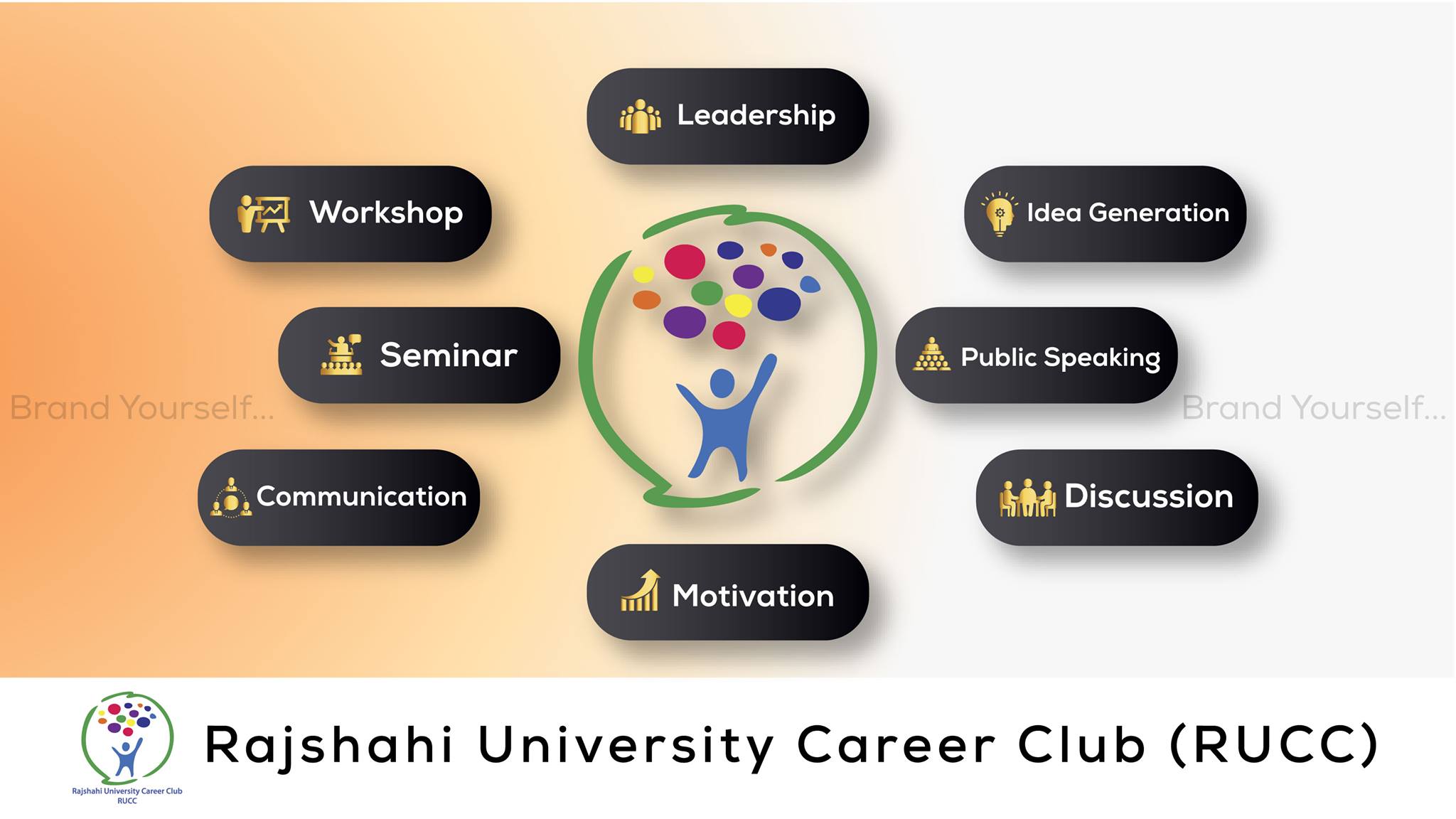 Leadership

Workshop

Idea Generation

Seminar

Public Speaking

Brand Yourself...

Brand Yourself...

Communication

Discussion

Motivation

Rajshahi University Career Club
RUCC

Rajshahi University Career Club (RUCC)